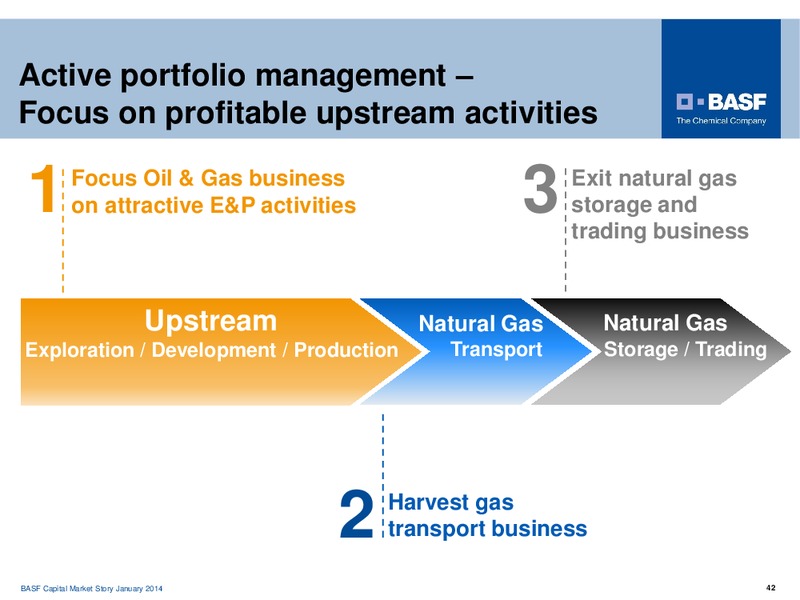 Active portfolio management –
Focus on profitable upstream activities

BASF
The Chemical Company

1 Focus Oil & Gas business on attractive E&P activities

3 Exit natural gas storage and trading business

Upstream
Exploration / Development / Production

Natural Gas
Transport

Natural Gas
Storage / Trading

2 Harvest gas transport business

BASF Capital Market Story January 2014

42